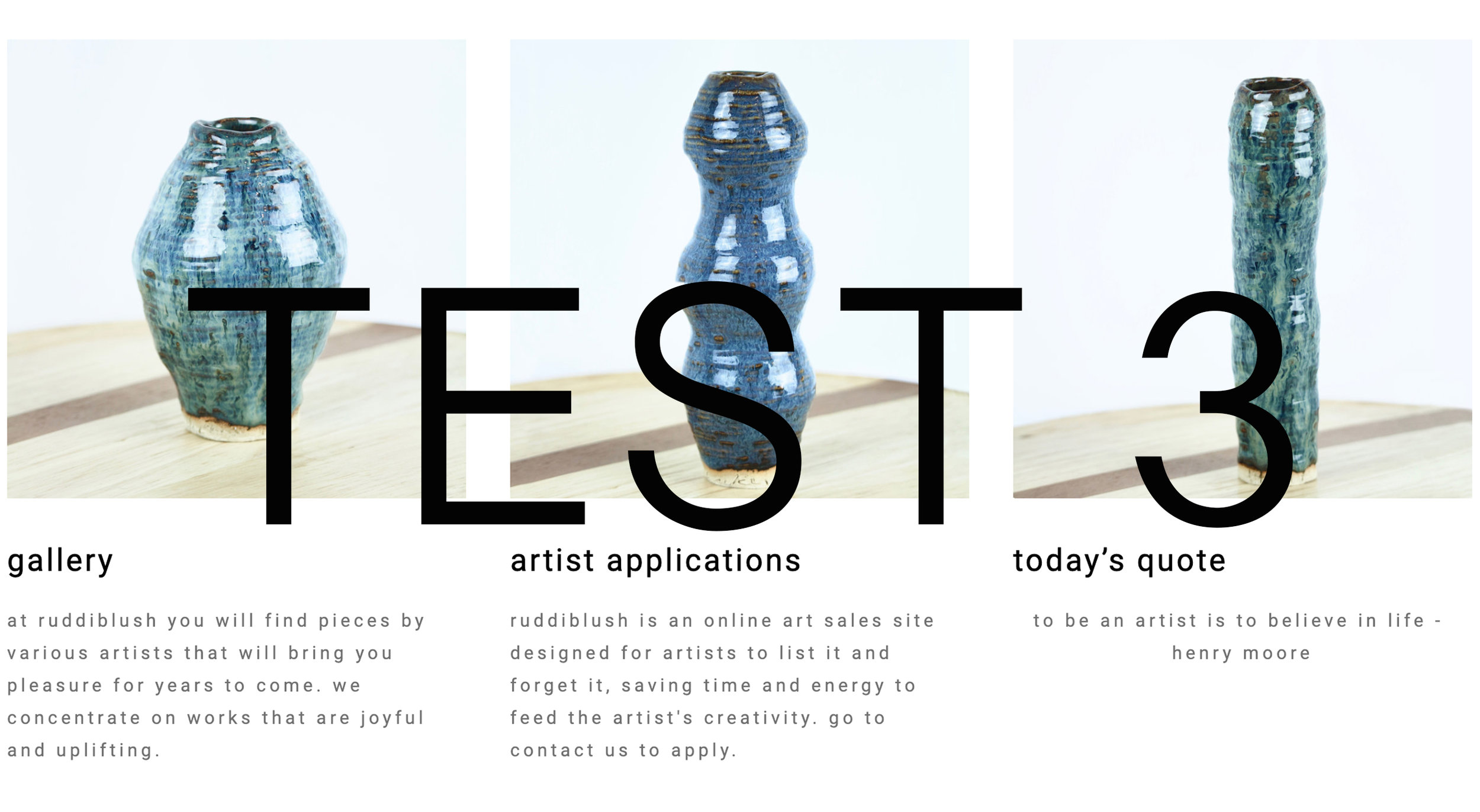 TEST 3

gallery

at ruddiblush you will find pieces by various artists that will bring you pleasure for years to come. we concentrate on works that are joyful and uplifting.

artist applications

ruddiblush is an online art sales site designed for artists to list it and forget it, saving time and energy to feed the artist's creativity. go to contact us to apply.

today’s quote

to be an artist is to believe in life - henry moore